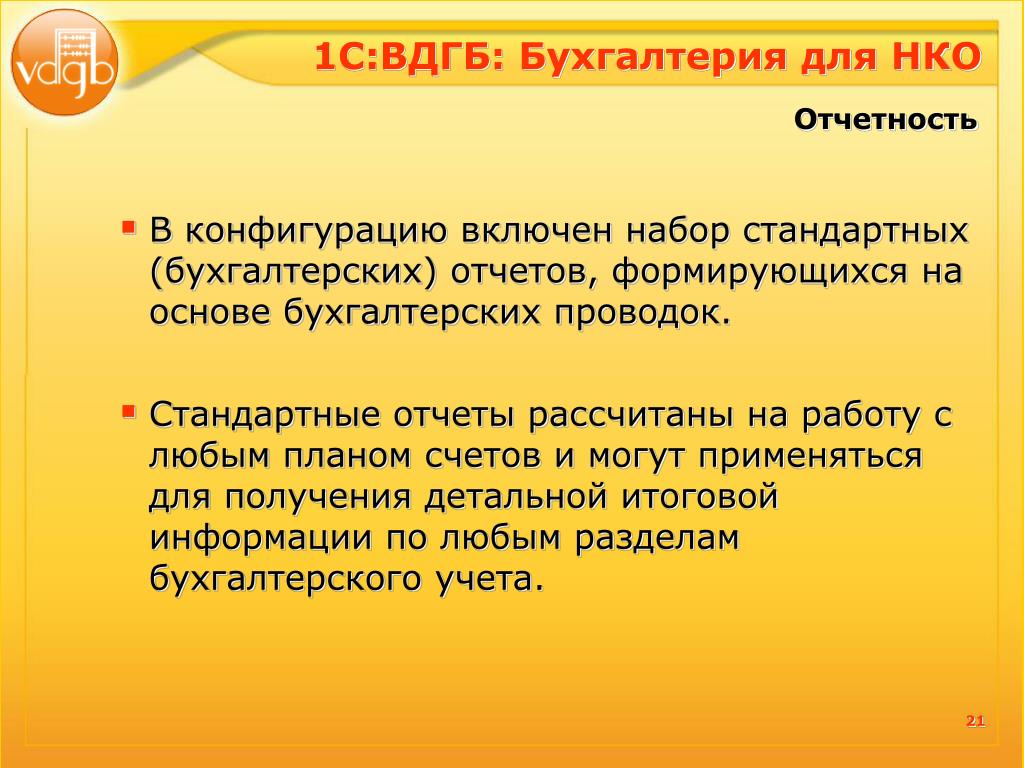 vdgb

1С:ВДГБ: Бухгалтерия для НКО

Отчетность

В конфигурацию включен набор стандартных (бухгалтерских) отчетов, формирующихся на основе бухгалтерских проводок.

Стандартные отчеты рассчитаны на работу с любым планом счетов и могут применяться для получения детальной итоговой информации по любым разделам бухгалтерского учета.

21